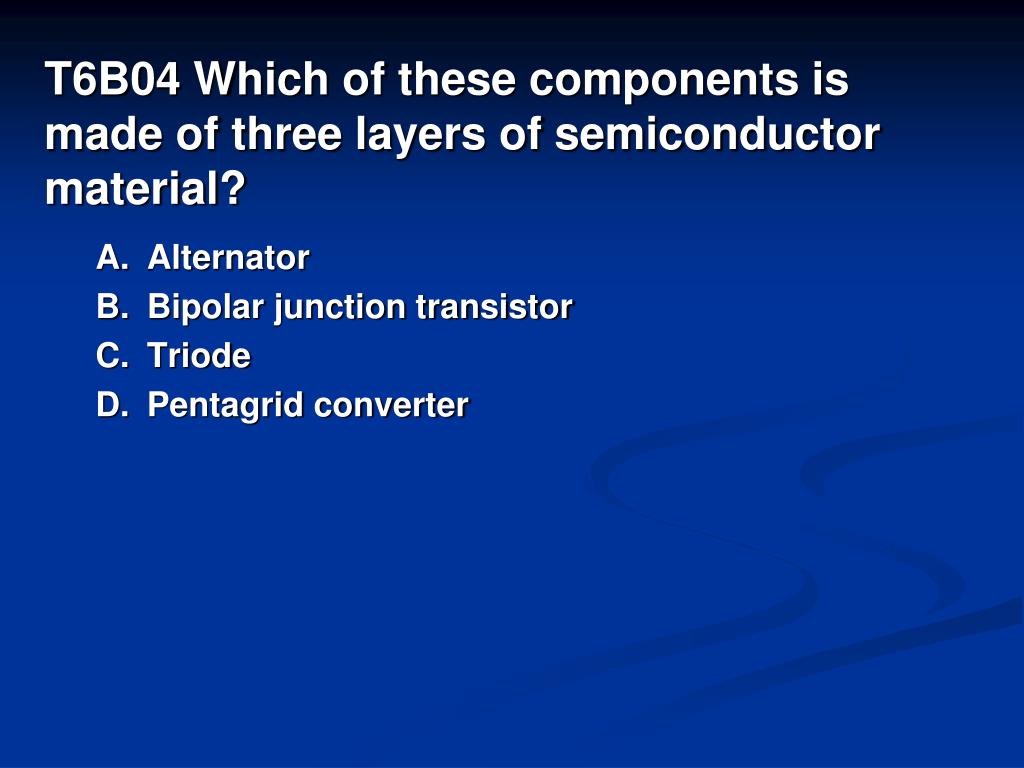 T6B04 Which of these components is made of three layers of semiconductor material?

A. Alternator
B. Bipolar junction transistor
C. Triode
D. Pentagrid converter